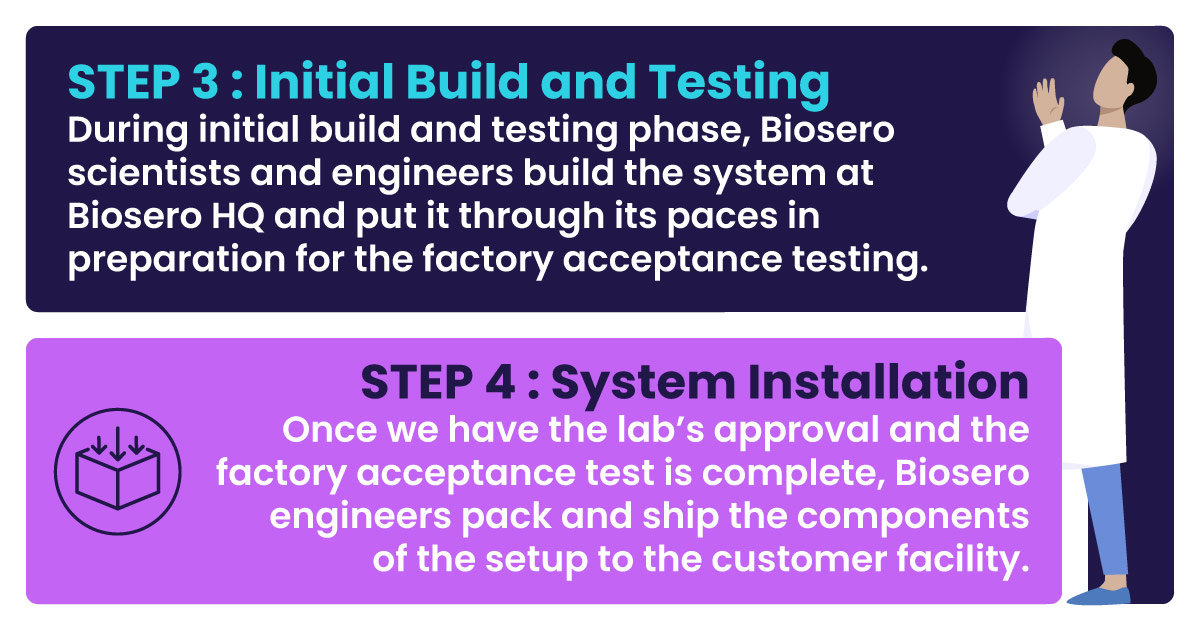 STEP 3 : Initial Build and Testing
During initial build and testing phase, Biosero scientists and engineers build the system at Biosero HQ and put it through its paces in preparation for the factory acceptance testing.

STEP 4 : System Installation
Once we have the lab's approval and the factory acceptance test is complete, Biosero engineers pack and ship the components of the setup to the customer facility.